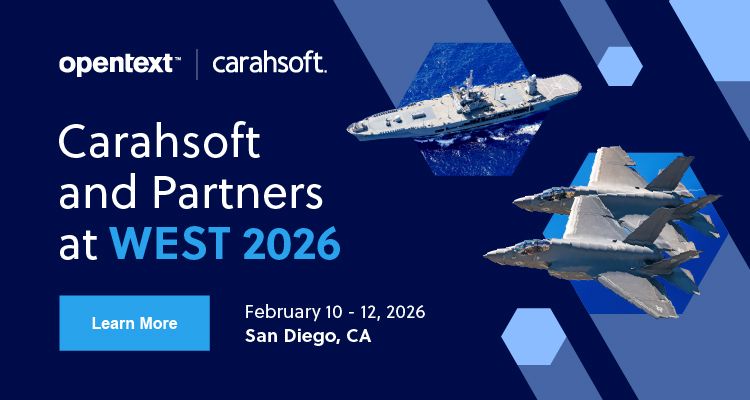 opentext™ | carahsoft.

Carahsoft and Partners at WEST 2026

Learn More

February 10 - 12, 2026
San Diego, CA